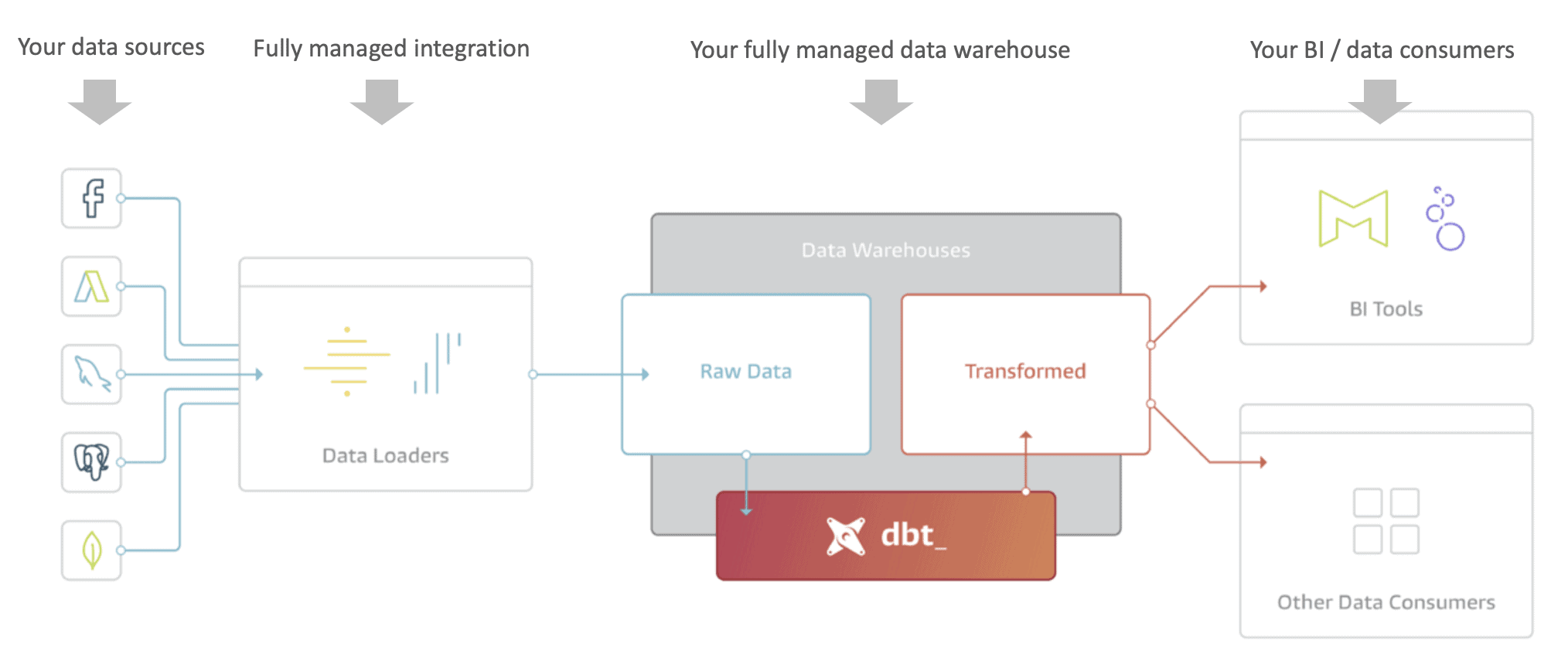 Your data sources

Fully managed integration

Your fully managed data warehouse

Your BI / data consumers

Data Loaders

Data Warehouses

Raw Data

Transformed

dbt_

BI Tools

Other Data Consumers